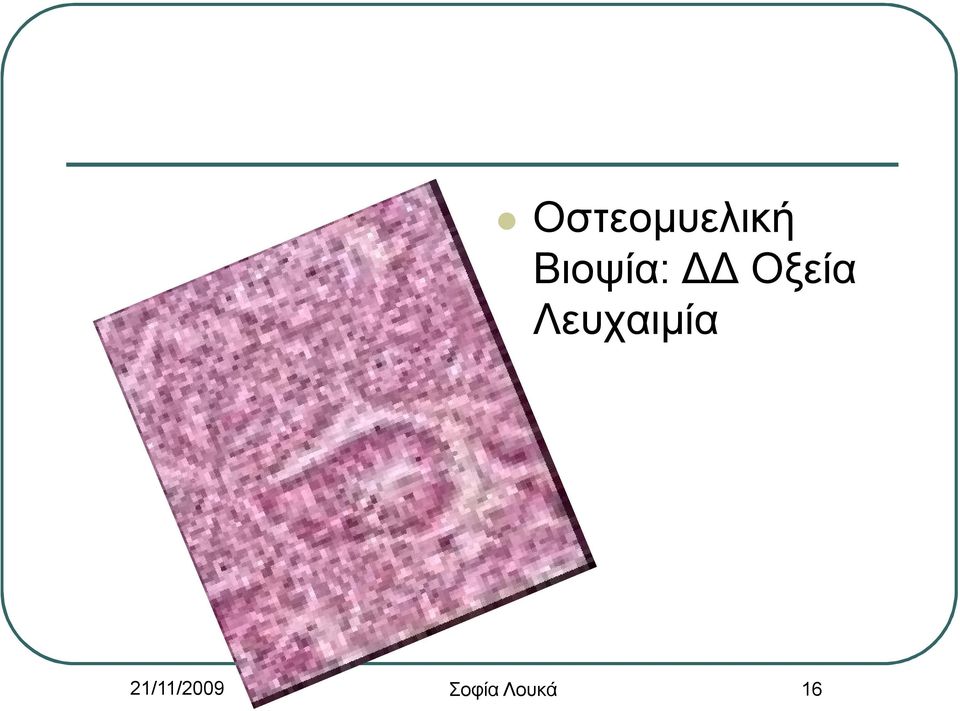 Οστεομυελική Βιοψία: ΔΔ Οξεία Λευχαιμία

21/11/2009 Σοφία Λουκά 16